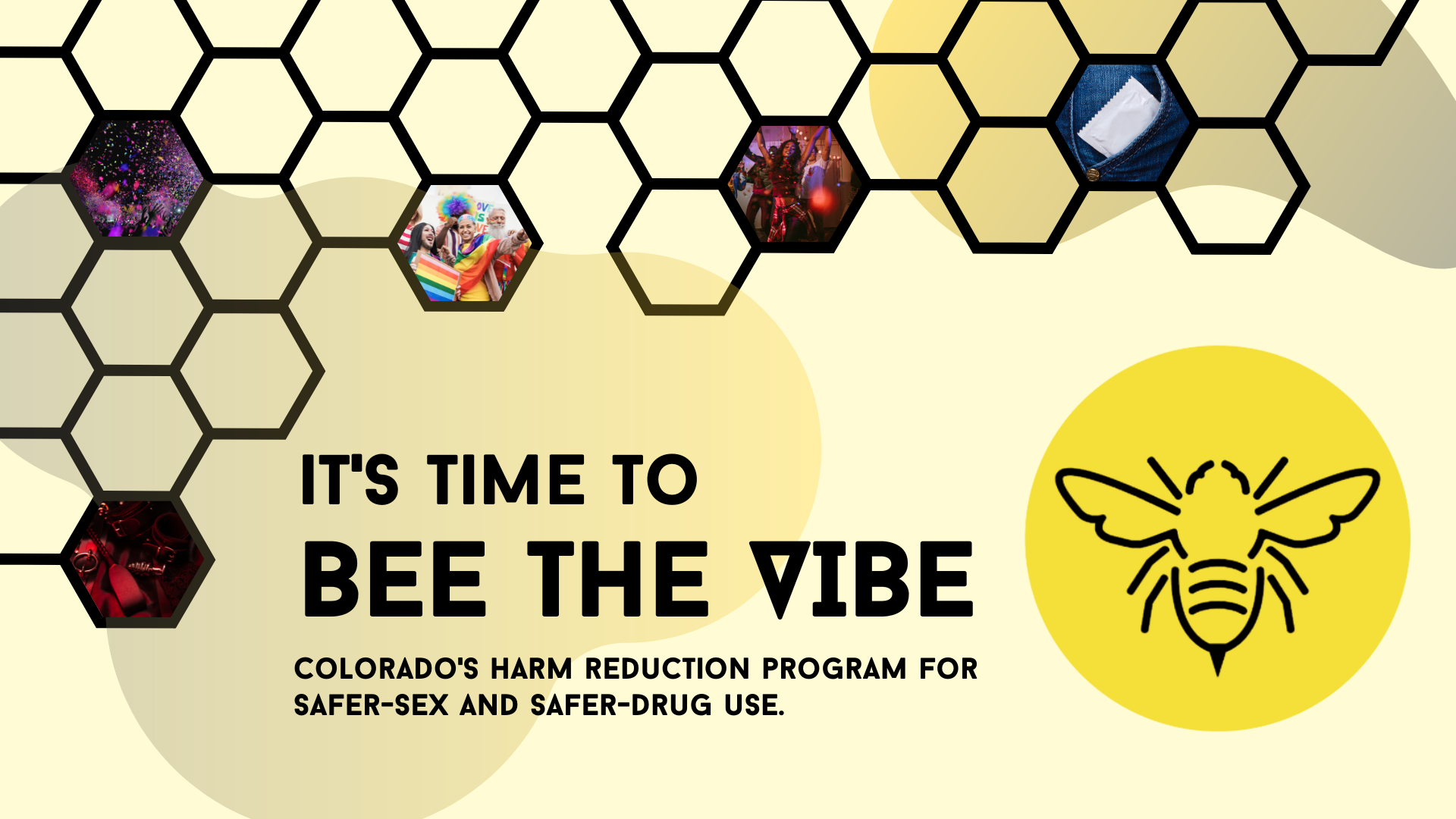 IT'S TIME TO
BEE THE VIBE

COLORADO'S HARM REDUCTION PROGRAM FOR SAFER-SEX AND SAFER-DRUG USE.